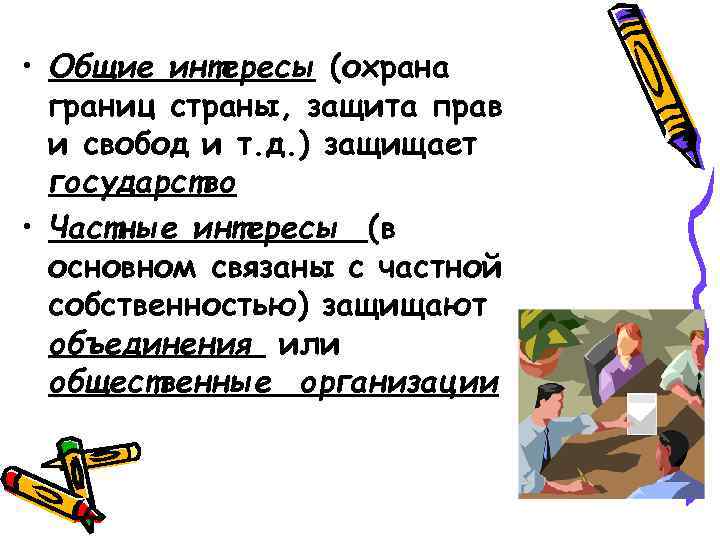 • Общие интересы (охрана границ страны, защита прав и свобод и т.д.) защищает государство

• Частные интересы (в основном связаны с частной собственностью) защищают объединения или общественные организации